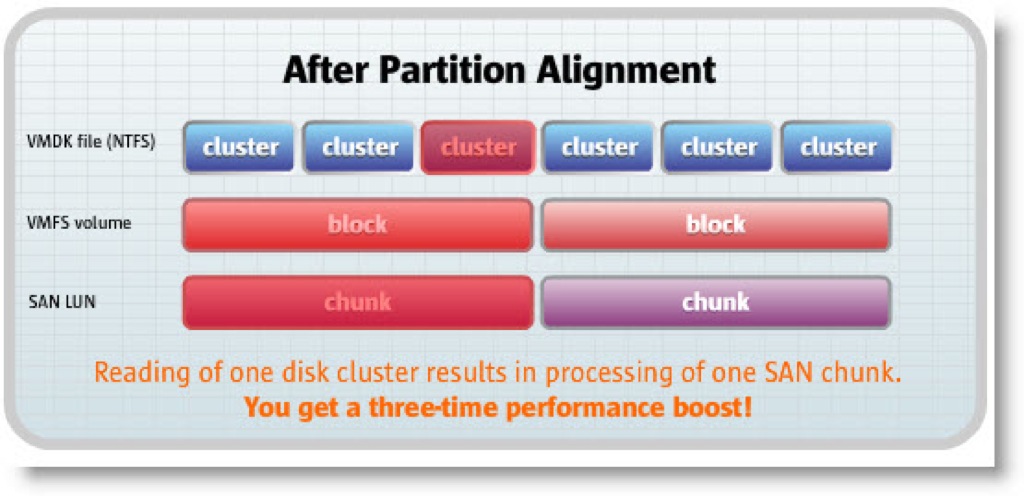 After Partition Alignment

VMDK file (NTFS)
cluster cluster cluster cluster cluster cluster

VMFS volume
block block

SAN LUN
chunk chunk

Reading of one disk cluster results in processing of one SAN chunk.
You get a three-time performance boost!